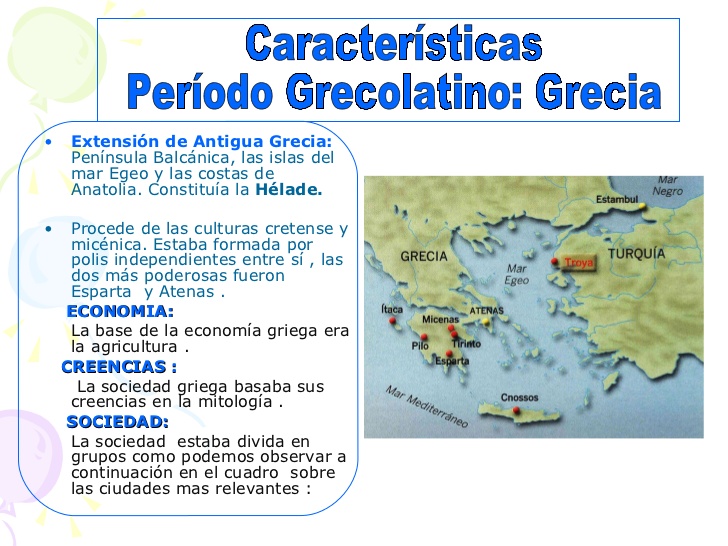 Características
Período Grecolatino: Grecia

• Extensión de Antigua Grecia: Península Balcánica, las islas del mar Egeo y las costas de Anatolia. Constituía la Hélade.

• Procede de las culturas cretense y micénica. Estaba formada por polis independientes entre sí , las dos más poderosas fueron Esparta y Atenas .

ECONOMIA:
La base de la economía griega era la agricultura .

CREENCIAS :
La sociedad griega basaba sus creencias en la mitología .

SOCIEDAD:
La sociedad estaba divida en grupos como podemos observar a continuación en el cuadro sobre las ciudades mas relevantes :

Mar Negro
Estambul
GRECIA
TURQUÍA
Troya
Mar Egeo
Ítaca
Micenas
ATENAS
Pilo
Tirinto
Esparta
Cnossos
Mar Mediterráneo